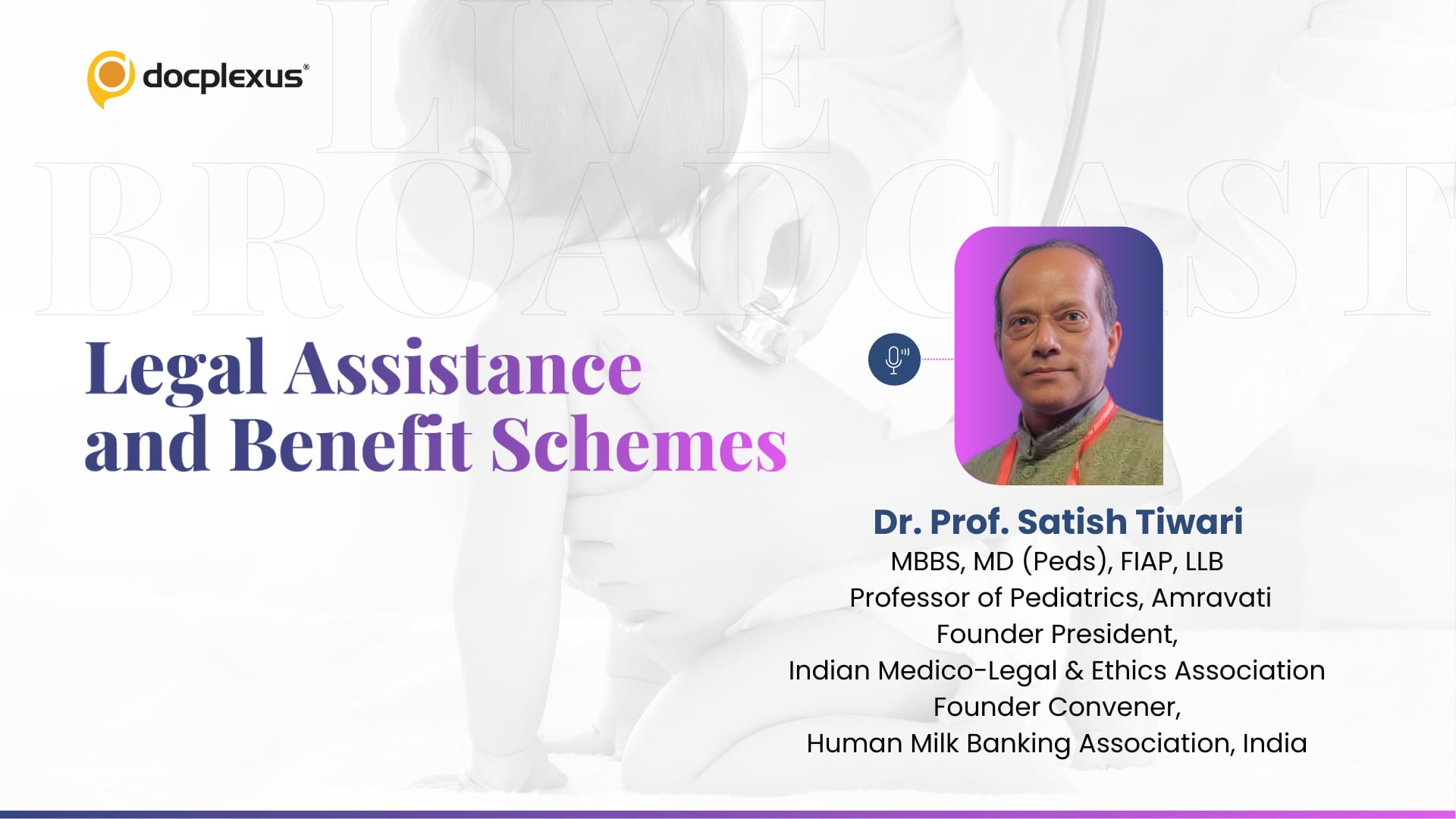 docplexus®

LIVE BROADCAST

Legal Assistance and Benefit Schemes

Dr. Prof. Satish Tiwari
MBBS, MD (Peds), FIAP, LLB
Professor of Pediatrics, Amravati
Founder President,
Indian Medico-Legal & Ethics Association
Founder Convener,
Human Milk Banking Association, India